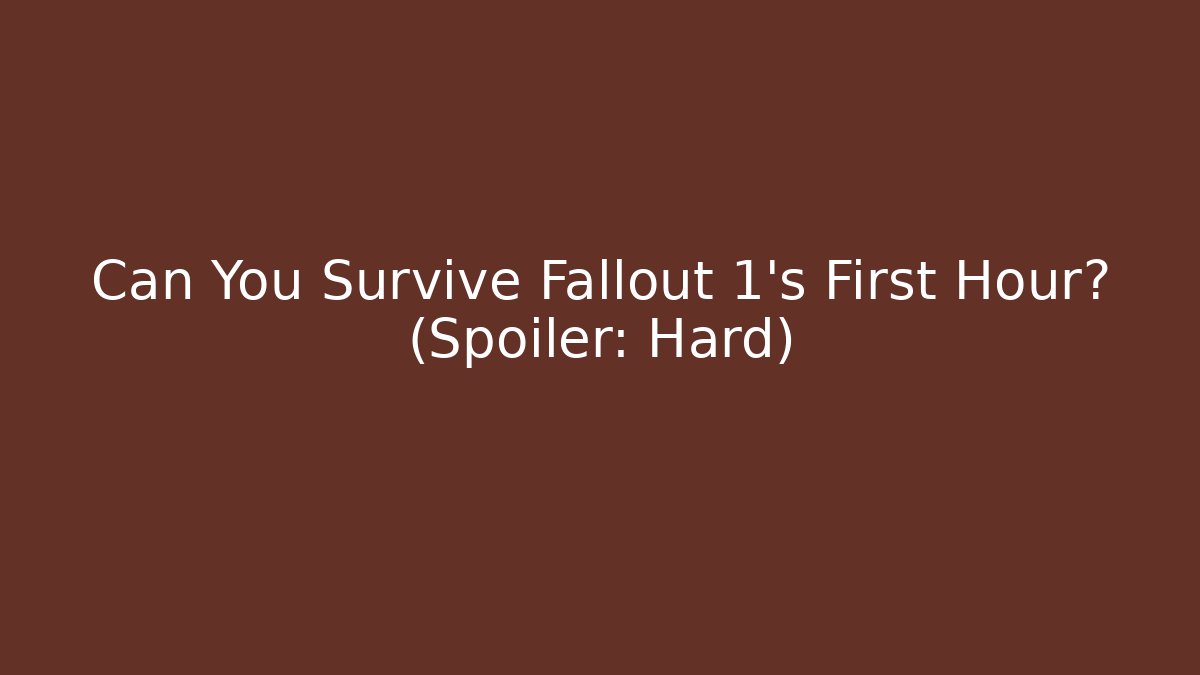 Can You Survive Fallout 1's First Hour? (Spoiler: Hard)